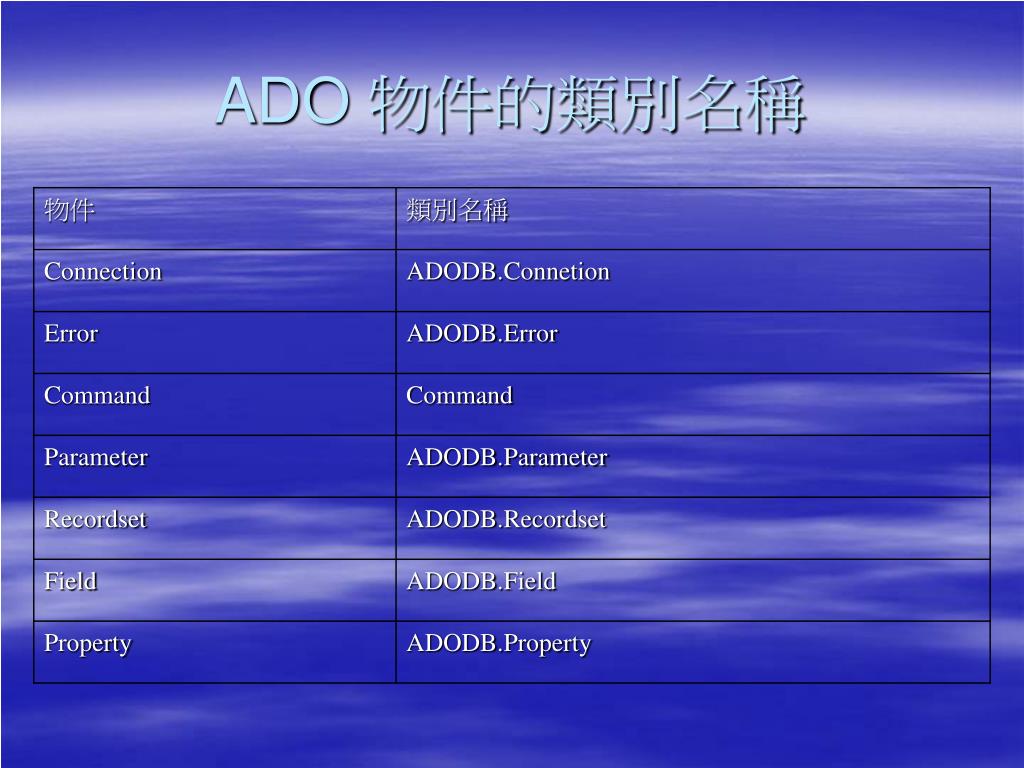 ADO 物件的類別名稱

| 物件 | 類別名稱 |
|---|---|
| Connection | ADODB.Connetion |
| Error | ADODB.Error |
| Command | Command |
| Parameter | ADODB.Parameter |
| Recordset | ADODB.Recordset |
| Field | ADODB.Field |
| Property | ADODB.Property |